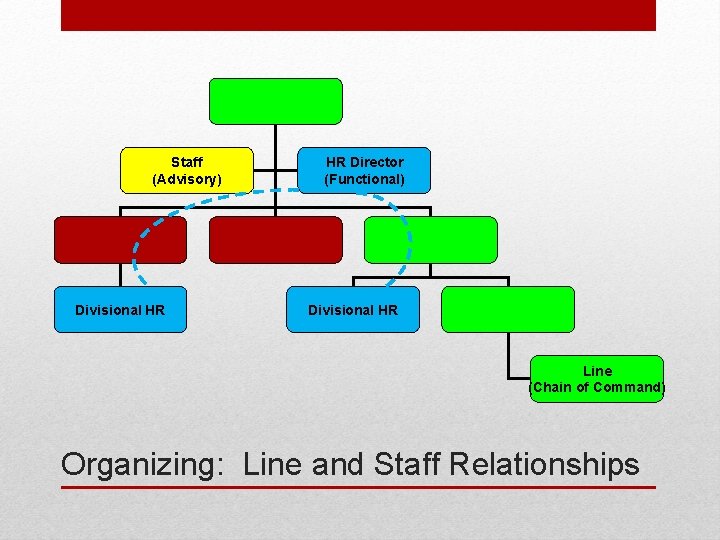 Staff
(Advisory)

HR Director
(Functional)

Divisional HR

Divisional HR

Line
(Chain of Command)

Organizing: Line and Staff Relationships